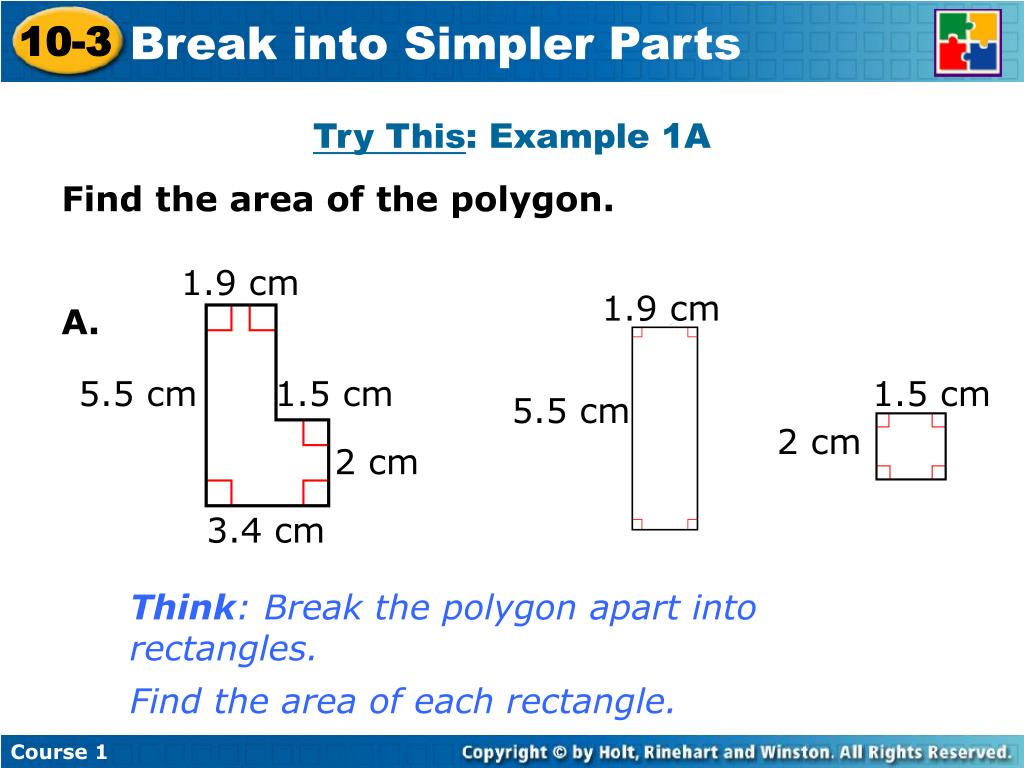 10-3 Break into Simpler Parts

Try This: Example 1A

Find the area of the polygon.

A.

1.9 cm
5.5 cm
1.5 cm
2 cm
3.4 cm

1.9 cm
5.5 cm

1.5 cm
2 cm

Think: Break the polygon apart into rectangles.

Find the area of each rectangle.

Course 1

Copyright © by Holt, Rinehart and Winston. All Rights Reserved.